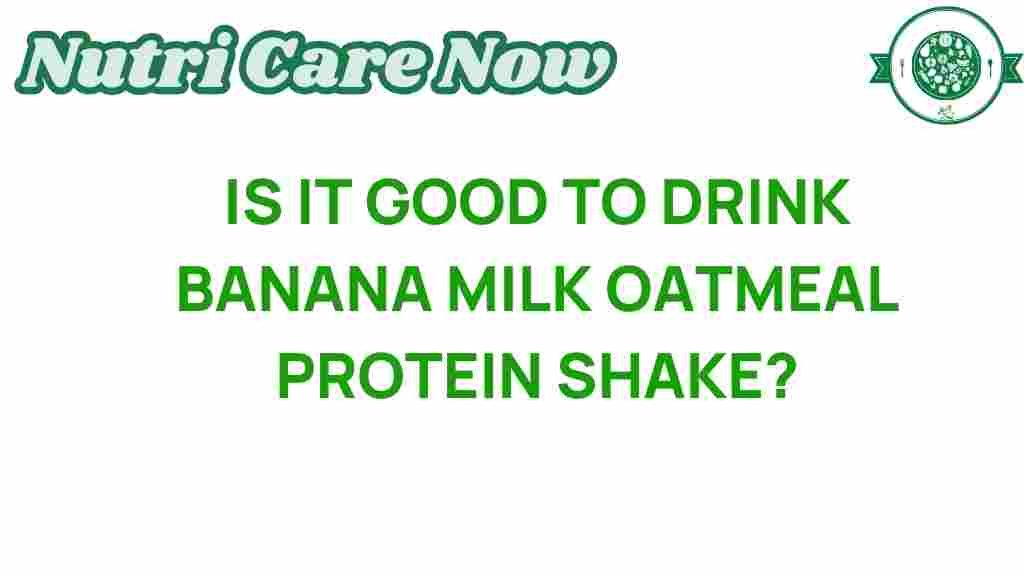 Nutri Care Now

IS IT GOOD TO DRINK BANANA MILK OATMEAL PROTEIN SHAKE?